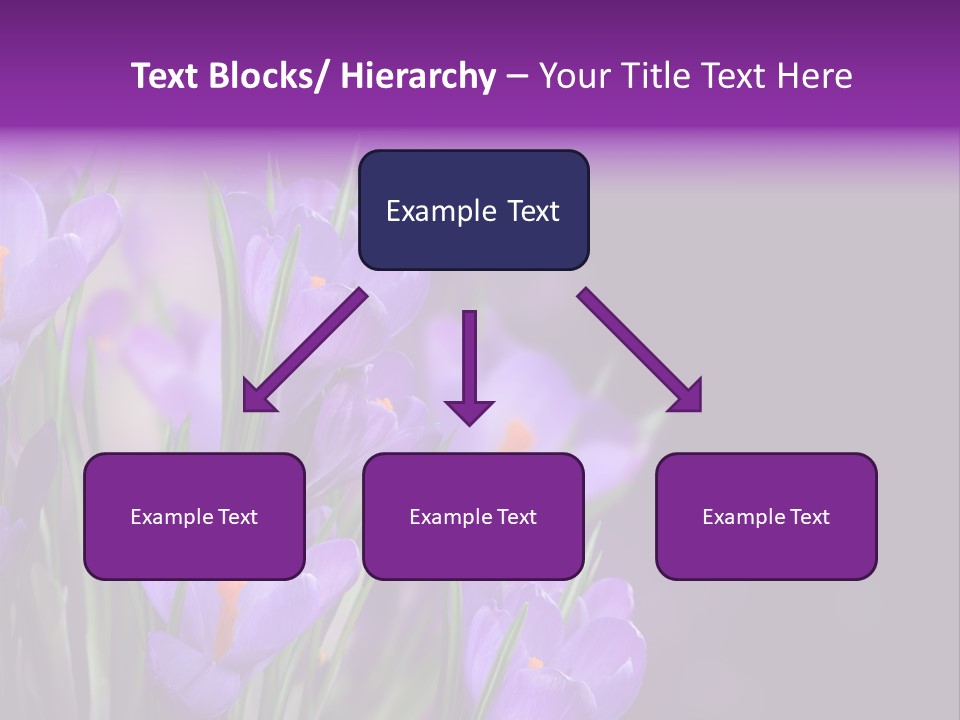 Text Blocks/ Hierarchy – Your Title Text Here

Example Text

Example Text

Example Text

Example Text